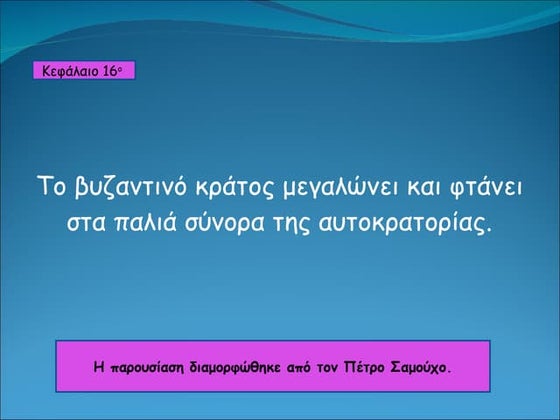 Κεφάλαιο 16ο

Το βυζαντινό κράτος μεγαλώνει και φτάνει στα παλιά σύνορα της αυτοκρατορίας.

Η παρουσίαση διαμορφώθηκε από τον Πέτρο Σαμούχο.